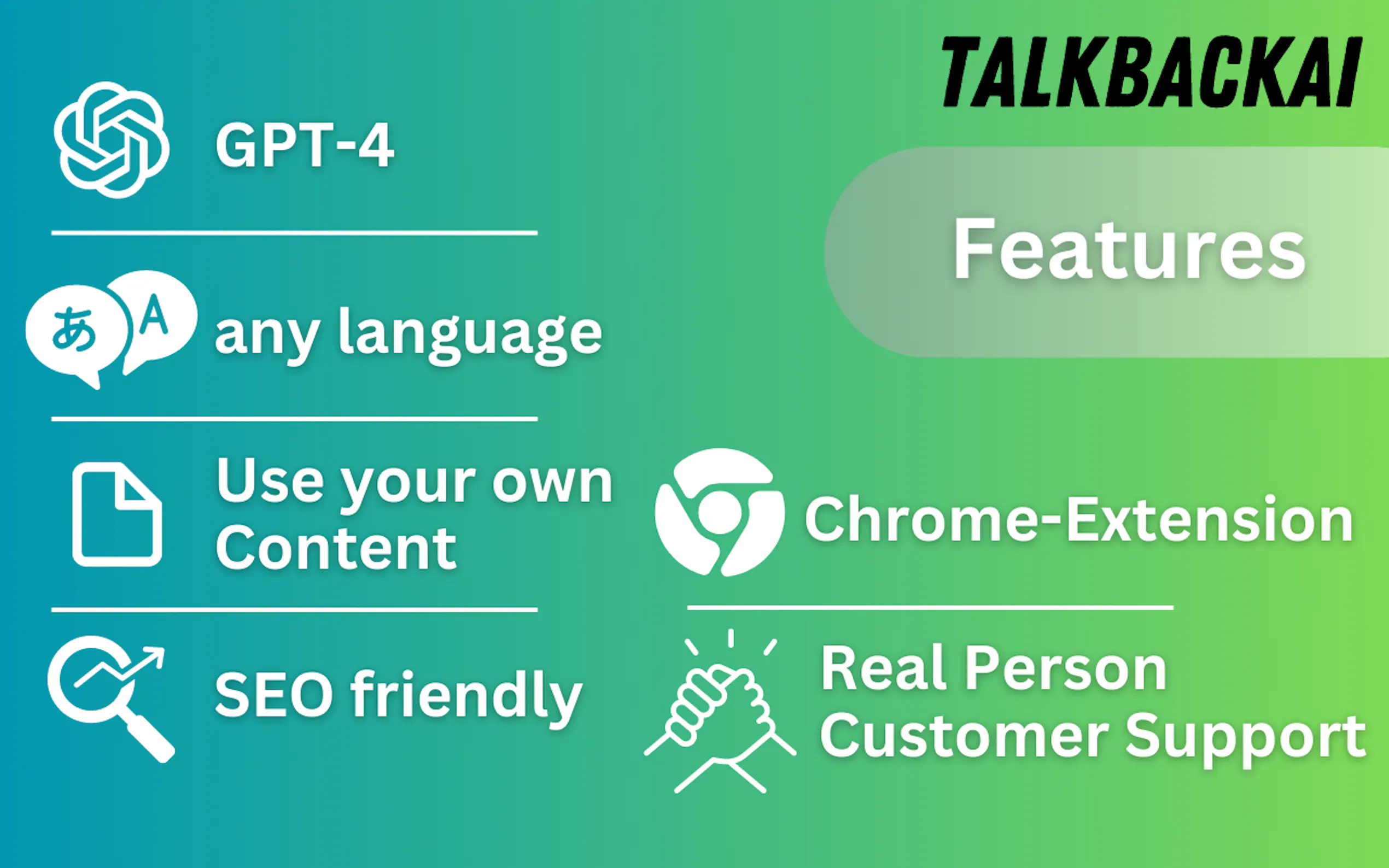 TALKBACKAI

Features

GPT-4

あ A any language

Use your own Content

SEO friendly

Chrome-Extension

Real Person Customer Support